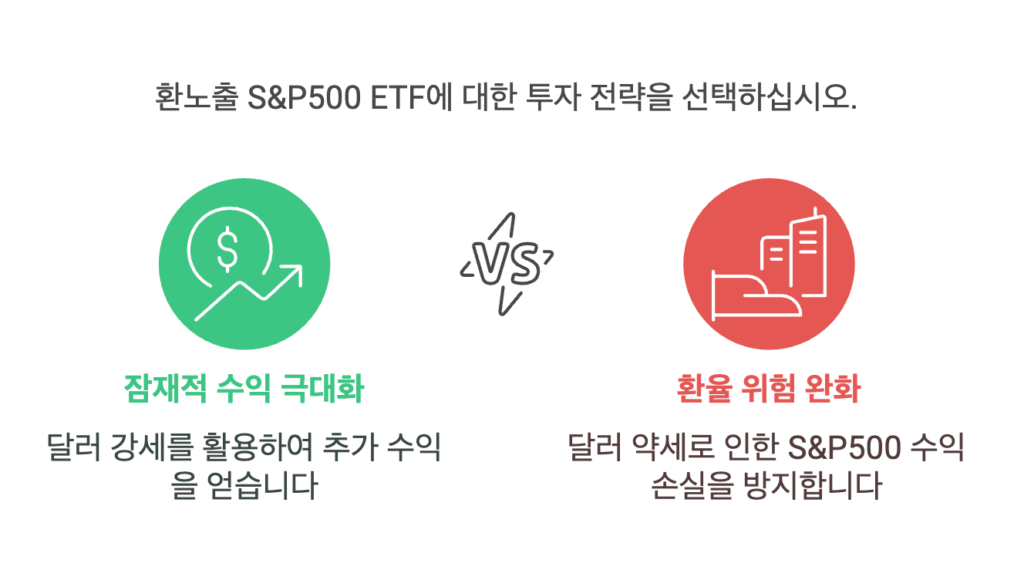 환노출 S&P500 ETF에 대한 투자 전략을 선택하십시오.

$

VS

잠재적 수익 극대화

달러 강세를 활용하여 추가 수익을 얻습니다

환율 위험 완화

달러 약세로 인한 S&P500 수익 손실을 방지합니다